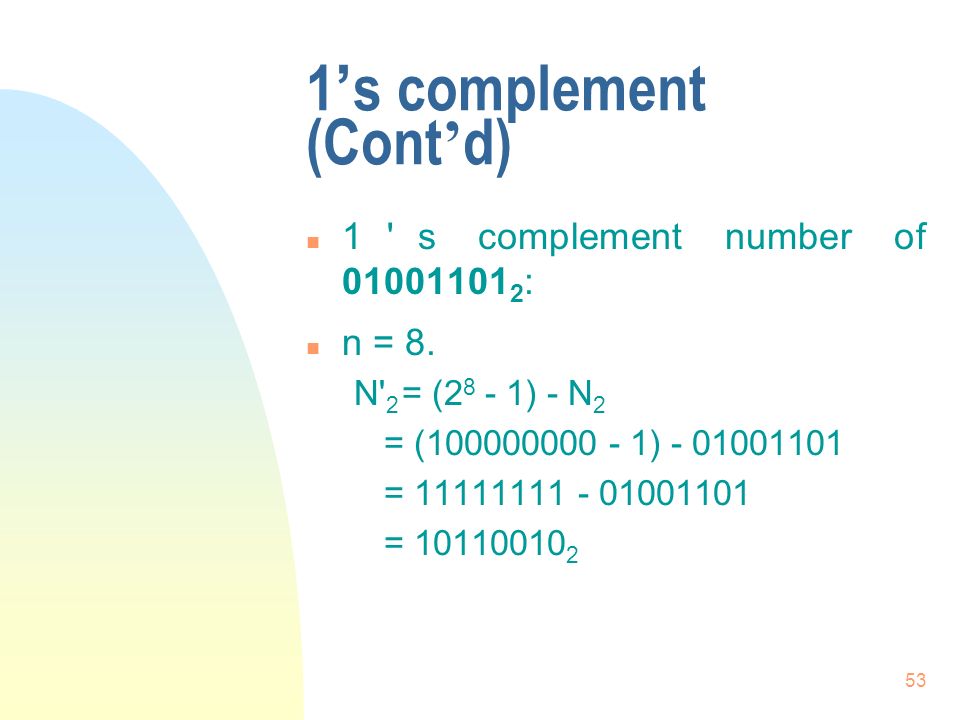 1’s complement (Cont’d)

1 ' s complement number of $01001101_2$:

n = 8.

$N'_2 = (2^8 - 1) - N_2$

$= (100000000 - 1) - 01001101$

$= 11111111 - 01001101$

$= 10110010_2$

53